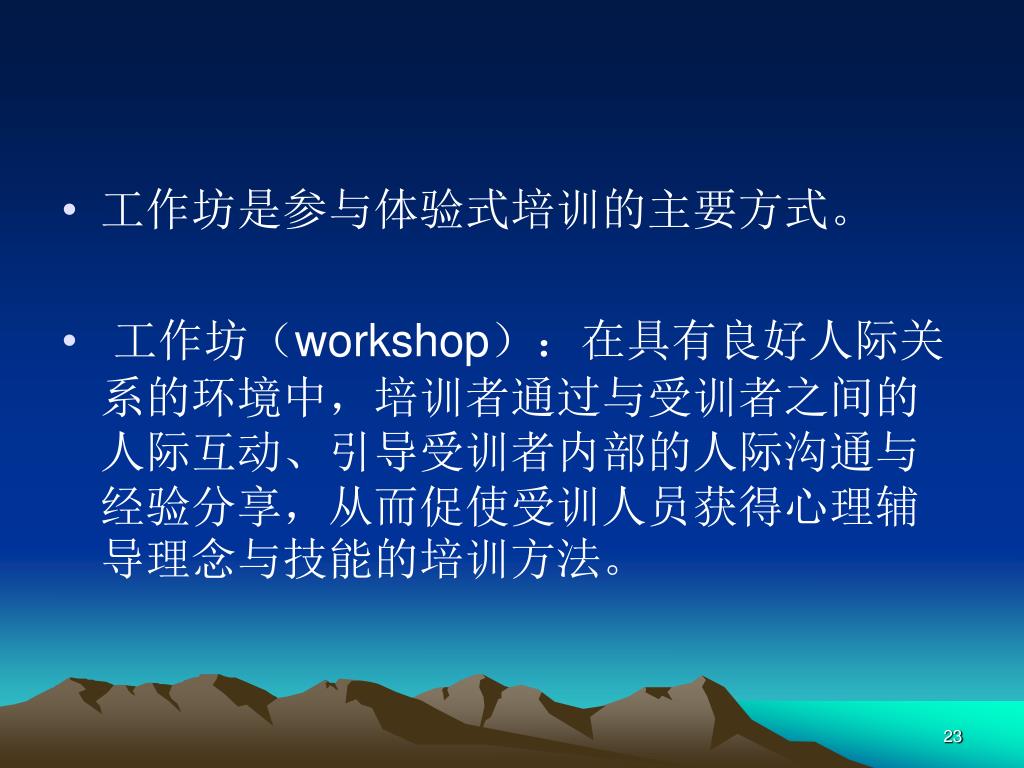 • 工作坊是参与体验式培训的主要方式。

• 工作坊（workshop）：在具有良好人际关系的环境中，培训者通过与受训者之间的人际互动、引导受训者内部的人际沟通与经验分享，从而促使受训人员获得心理辅导理念与技能的培训方法。

23